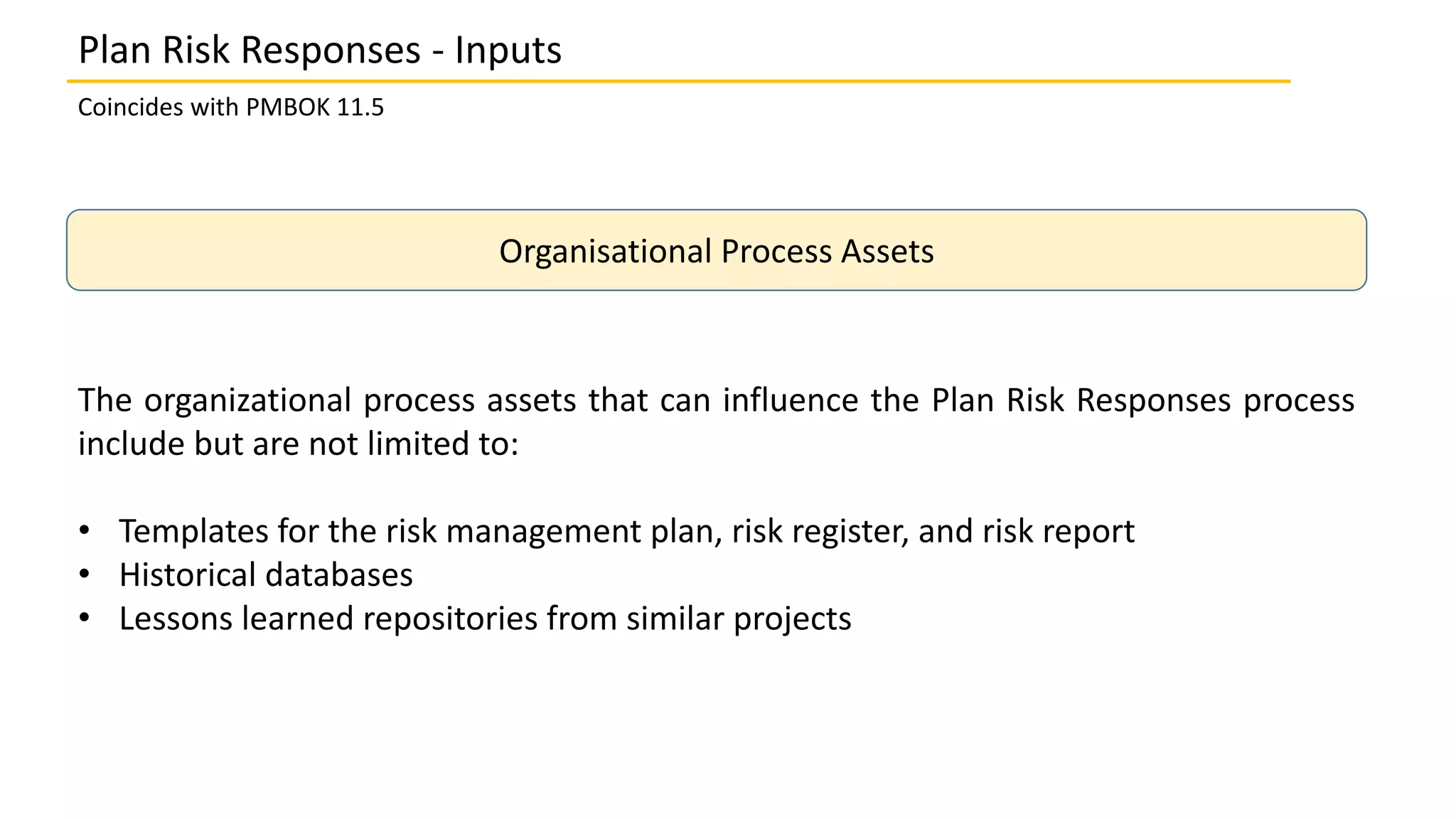 Plan Risk Responses - Inputs

Coincides with PMBOK 11.5

Organisational Process Assets

The organizational process assets that can influence the Plan Risk Responses process include but are not limited to:

• Templates for the risk management plan, risk register, and risk report
• Historical databases
• Lessons learned repositories from similar projects